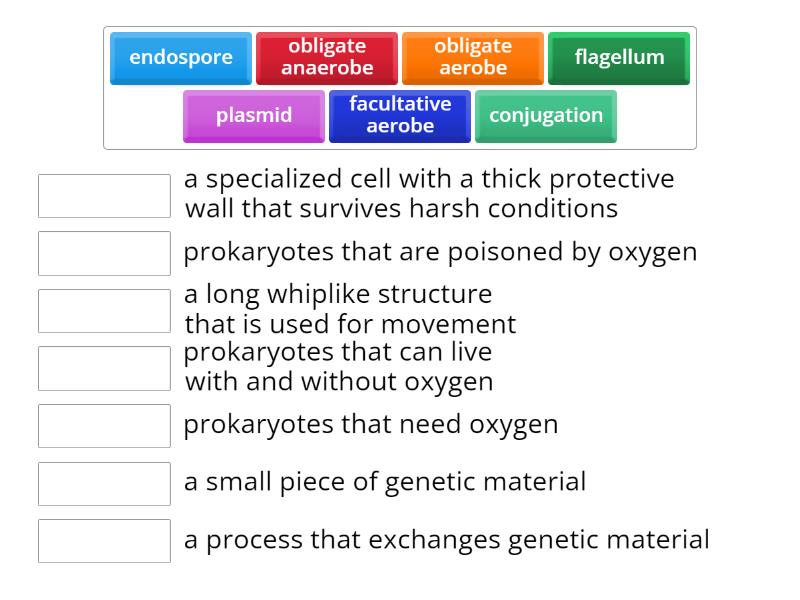 endospore
obligate anaerobe
obligate aerobe
flagellum
plasmid
facultative aerobe
conjugation

a specialized cell with a thick protective wall that survives harsh conditions

prokaryotes that are poisoned by oxygen

a long whiplike structure that is used for movement

prokaryotes that can live with and without oxygen

prokaryotes that need oxygen

a small piece of genetic material

a process that exchanges genetic material